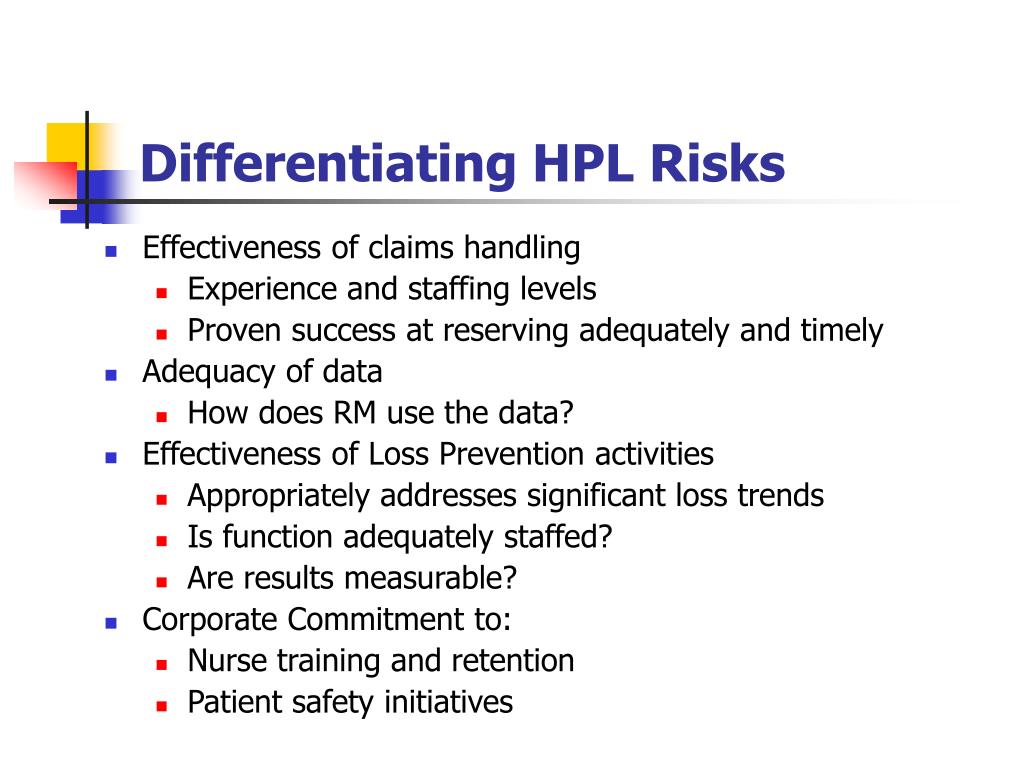 Differentiating HPL Risks

- Effectiveness of claims handling
  - Experience and staffing levels
  - Proven success at reserving adequately and timely
- Adequacy of data
  - How does RM use the data?
- Effectiveness of Loss Prevention activities
  - Appropriately addresses significant loss trends
  - Is function adequately staffed?
  - Are results measurable?
- Corporate Commitment to:
  - Nurse training and retention
  - Patient safety initiatives